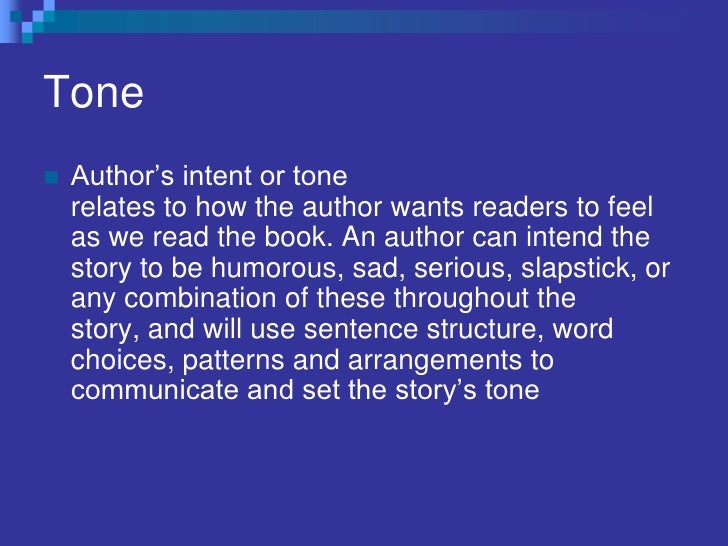 Tone

Author’s intent or tone relates to how the author wants readers to feel as we read the book. An author can intend the story to be humorous, sad, serious, slapstick, or any combination of these throughout the story, and will use sentence structure, word choices, patterns and arrangements to communicate and set the story’s tone